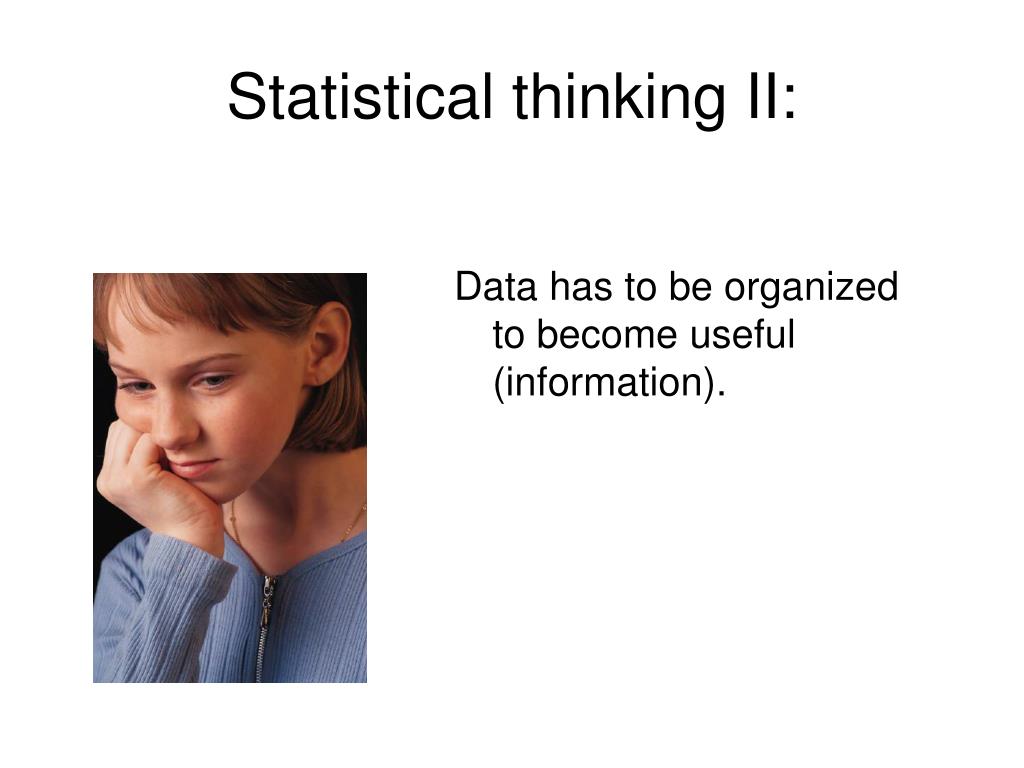 Statistical thinking II:

Data has to be organized to become useful (information).